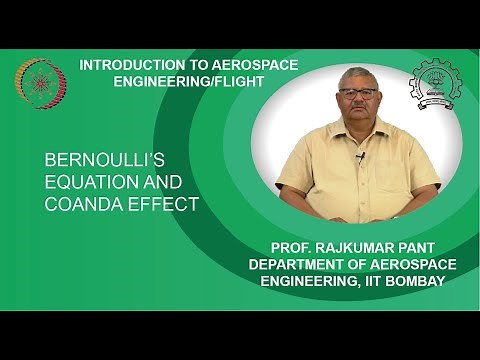 INTRODUCTION TO AEROSPACE ENGINEERING/FLIGHT

BERNOULLI'S EQUATION AND COANDA EFFECT

PROF. RAJKUMAR PANT
DEPARTMENT OF AEROSPACE ENGINEERING, IIT BOMBAY